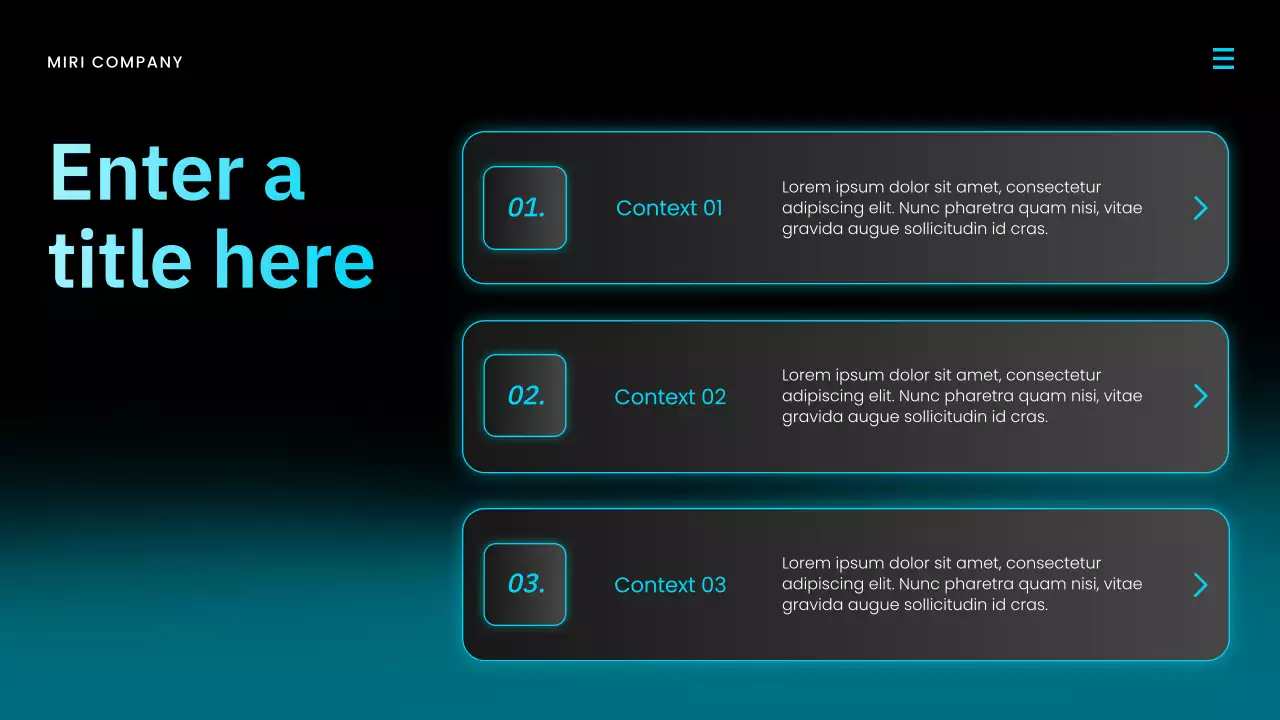 MIRI COMPANY

Enter a title here

01.

Context 01

Lorem ipsum dolor sit amet, consectetur adipiscing elit. Nunc pharetra quam nisi, vitae gravida augue sollicitudin id cras.

02.

Context 02

Lorem ipsum dolor sit amet, consectetur adipiscing elit. Nunc pharetra quam nisi, vitae gravida augue sollicitudin id cras.

03.

Context 03

Lorem ipsum dolor sit amet, consectetur adipiscing elit. Nunc pharetra quam nisi, vitae gravida augue sollicitudin id cras.